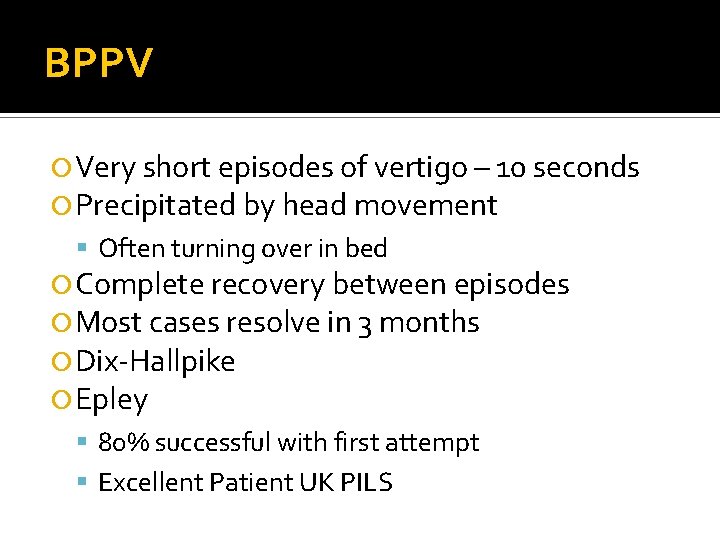 BPPV

Very short episodes of vertigo – 10 seconds
Precipitated by head movement
Often turning over in bed
Complete recovery between episodes
Most cases resolve in 3 months
Dix-Hallpike
Epley
80% successful with first attempt
Excellent Patient UK PILS